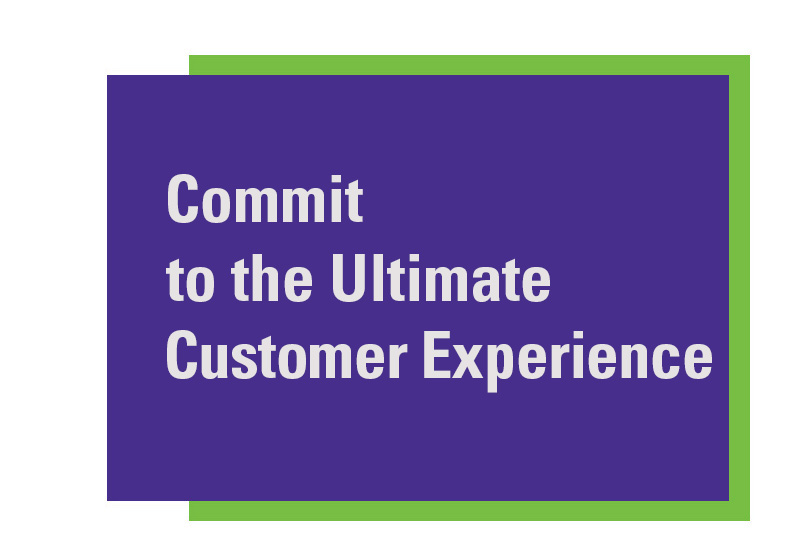 Commit
to the Ultimate
Customer Experience